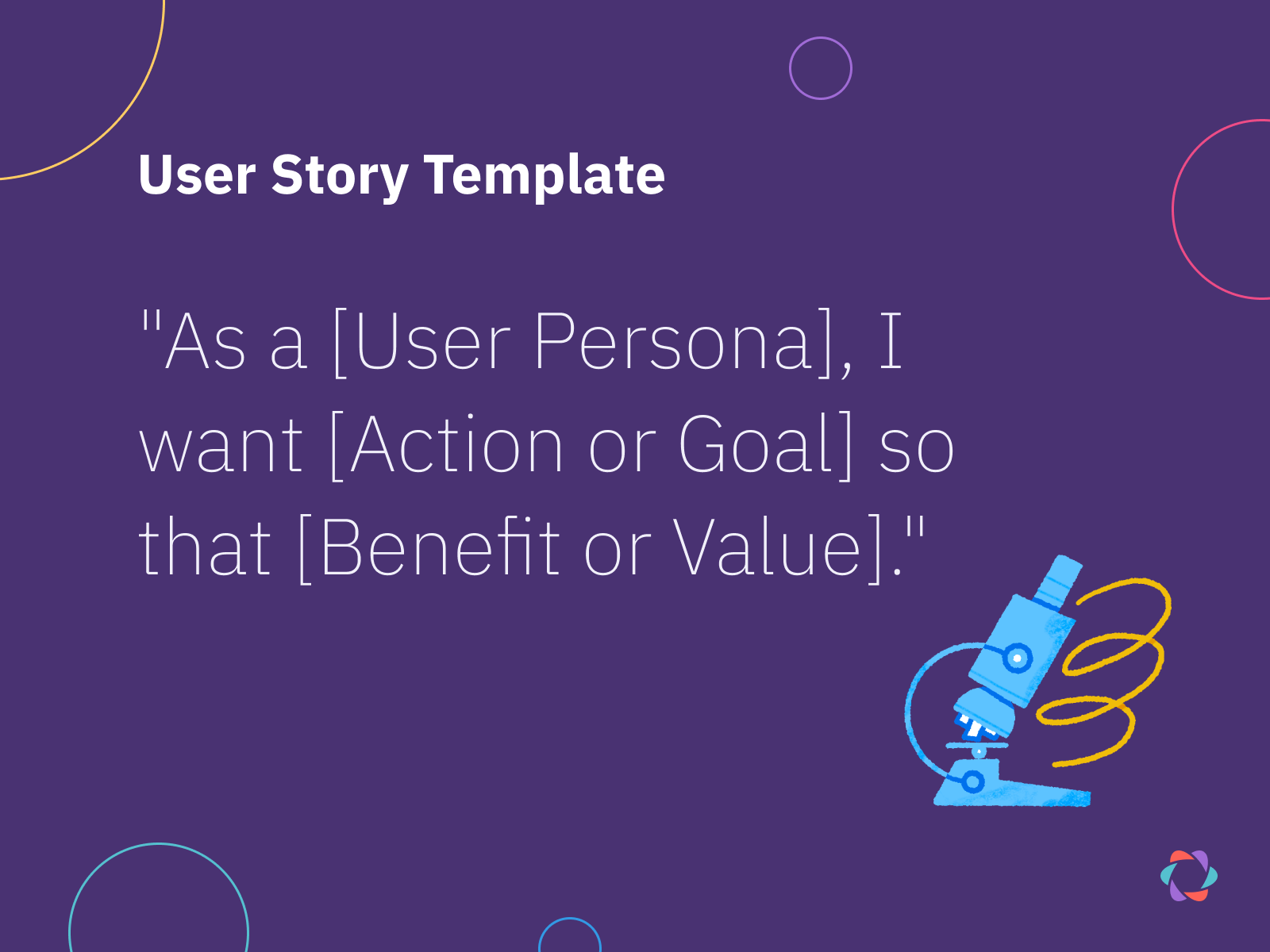 User Story Template

"As a [User Persona], I want [Action or Goal] so that [Benefit or Value]."